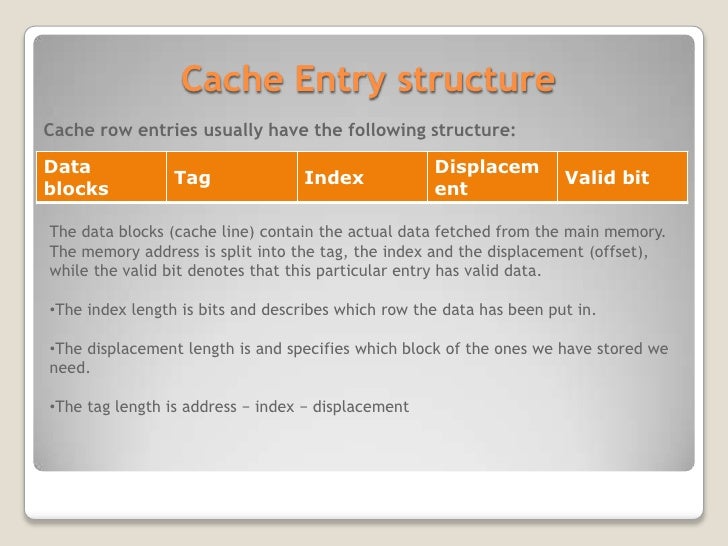 Cache Entry structure

Cache row entries usually have the following structure:

| Data blocks | Tag | Index | Displacement | Valid bit |
|---|---|---|---|---|

The data blocks (cache line) contain the actual data fetched from the main memory. The memory address is split into the tag, the index and the displacement (offset), while the valid bit denotes that this particular entry has valid data.

•The index length is bits and describes which row the data has been put in.

•The displacement length is and specifies which block of the ones we have stored we need.

•The tag length is address − index − displacement